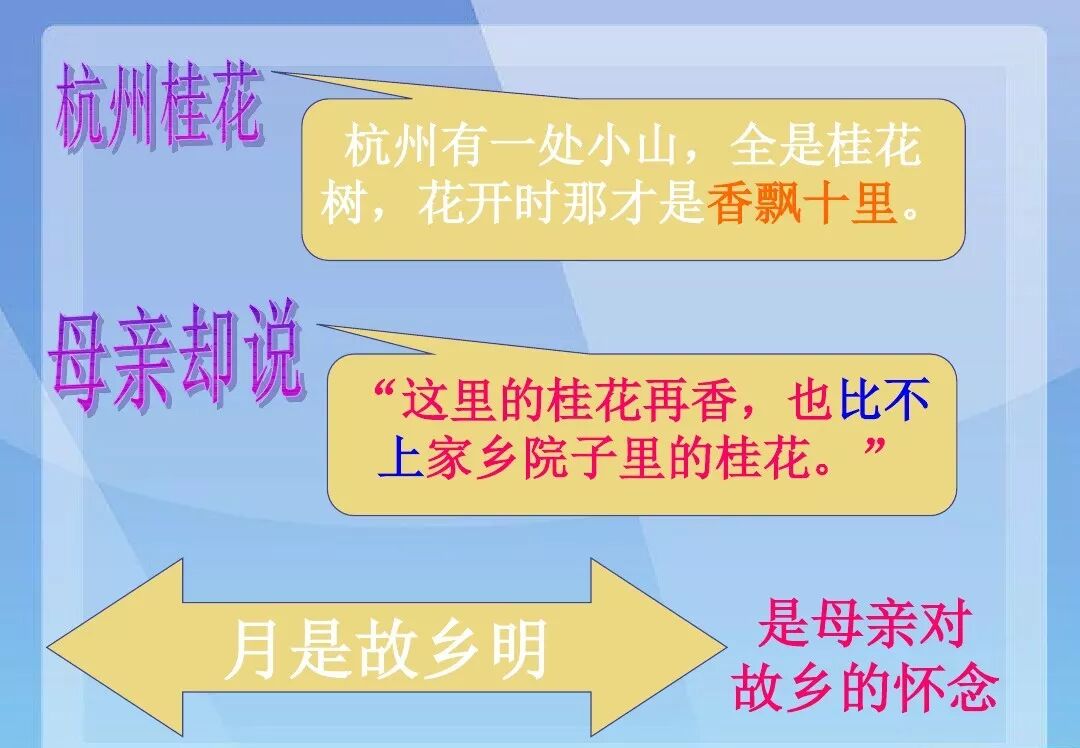 杭州桂花

杭州有一处小山，全是桂花树，花开时那才是香飘十里。

母亲却说

“这里的桂花再香，也比不上家乡院子里的桂花。”

月是故乡明

是母亲对故乡的怀念